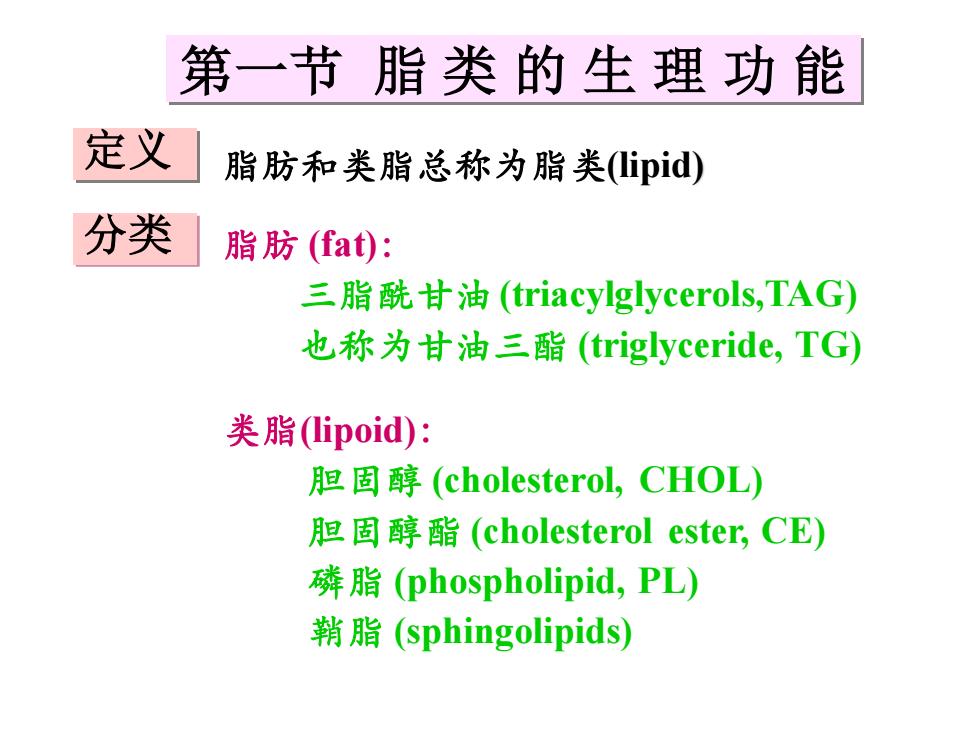 第一节 脂类的生理功能

定义

脂肪和类脂总称为脂类(lipid)

分类

脂肪 (fat):

三脂酰甘油 (triacylglycerols,TAG)

也称为甘油三酯 (triglyceride, TG)

类脂(lipoid):

胆固醇 (cholesterol, CHOL)

胆固醇酯 (cholesterol ester, CE)

磷脂 (phospholipid, PL)

鞘脂 (sphingolipids)